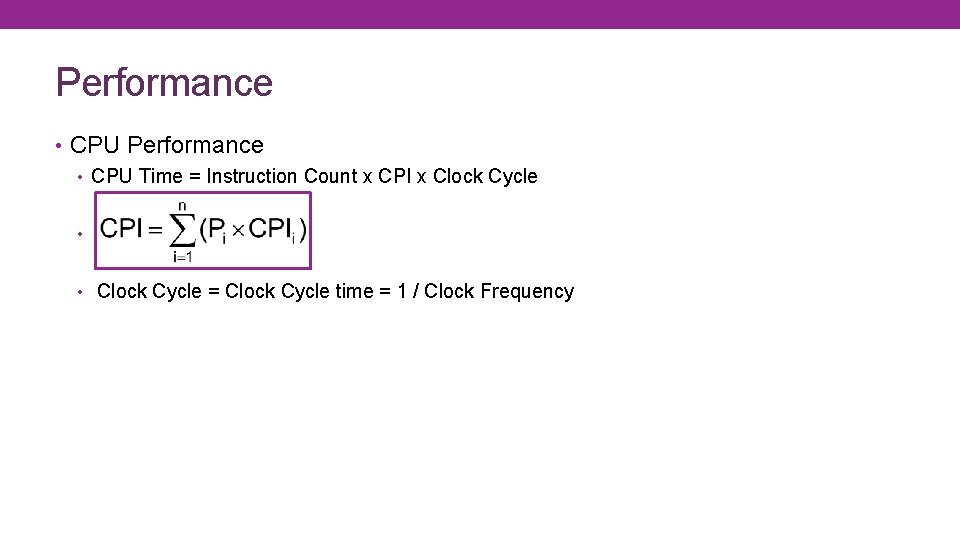 Performance

• CPU Performance

• CPU Time = Instruction Count x CPI x Clock Cycle

• $CPI = \sum_{i=1}^{n} (P_i \times CPI_i)$

• Clock Cycle = Clock Cycle time = 1 / Clock Frequency